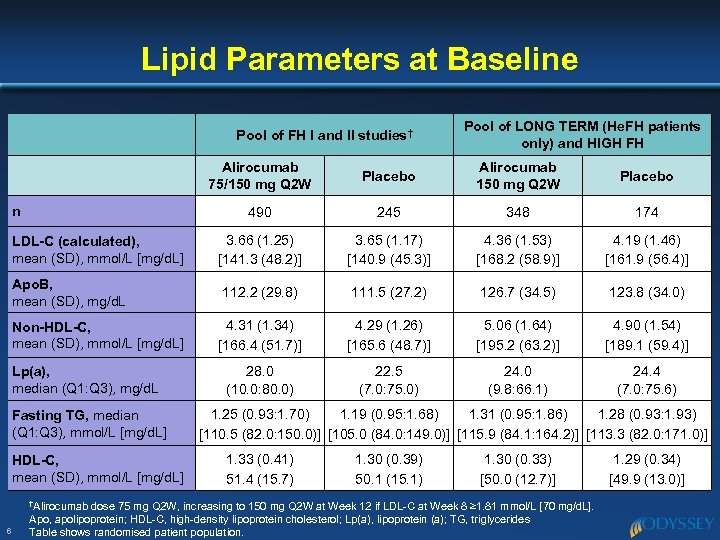 Lipid Parameters at Baseline

| | Pool of FH I and II studies† | | Pool of LONG TERM (HeFH patients only) and HIGH FH | |
|---|---|---|---|---|
| | Alirocumab 75/150 mg Q2W | Placebo | Alirocumab 150 mg Q2W | Placebo |
| n | 490 | 245 | 348 | 174 |
| LDL-C (calculated), mean (SD), mmol/L [mg/dL] | 3.66 (1.25) [141.3 (48.2)] | 3.65 (1.17) [140.9 (45.3)] | 4.36 (1.53) [168.2 (58.9)] | 4.19 (1.46) [161.9 (56.4)] |
| ApoB, mean (SD), mg/dL | 112.2 (29.8) | 111.5 (27.2) | 126.7 (34.5) | 123.8 (34.0) |
| Non-HDL-C, mean (SD), mmol/L [mg/dL] | 4.31 (1.34) [166.4 (51.7)] | 4.29 (1.26) [165.6 (48.7)] | 5.06 (1.64) [195.2 (63.2)] | 4.90 (1.54) [189.1 (59.4)] |
| Lp(a), median (Q1:Q3), mg/dL | 28.0 (10.0:80.0) | 22.5 (7.0:75.0) | 24.0 (9.8:66.1) | 24.4 (7.0:75.6) |
| Fasting TG, median (Q1:Q3), mmol/L [mg/dL] | 1.25 (0.93:1.70) [110.5 (82.0:150.0)] | 1.19 (0.95:1.68) [105.0 (84.0:149.0)] | 1.31 (0.95:1.86) [115.9 (84.1:164.2)] | 1.28 (0.93:1.93) [113.3 (82.0:171.0)] |
| HDL-C, mean (SD), mmol/L [mg/dL] | 1.33 (0.41) 51.4 (15.7) | 1.30 (0.39) 50.1 (15.1) | 1.30 (0.33) [50.0 (12.7)] | 1.29 (0.34) [49.9 (13.0)] |

†Alirocumab dose 75 mg Q2W, increasing to 150 mg Q2W at Week 12 if LDL-C at Week 8 ≥1.81 mmol/L [70 mg/dL].
Apo, apolipoprotein; HDL-C, high-density lipoprotein cholesterol; Lp(a), lipoprotein (a); TG, triglycerides
Table shows randomised patient population.

6

ODYSSEY